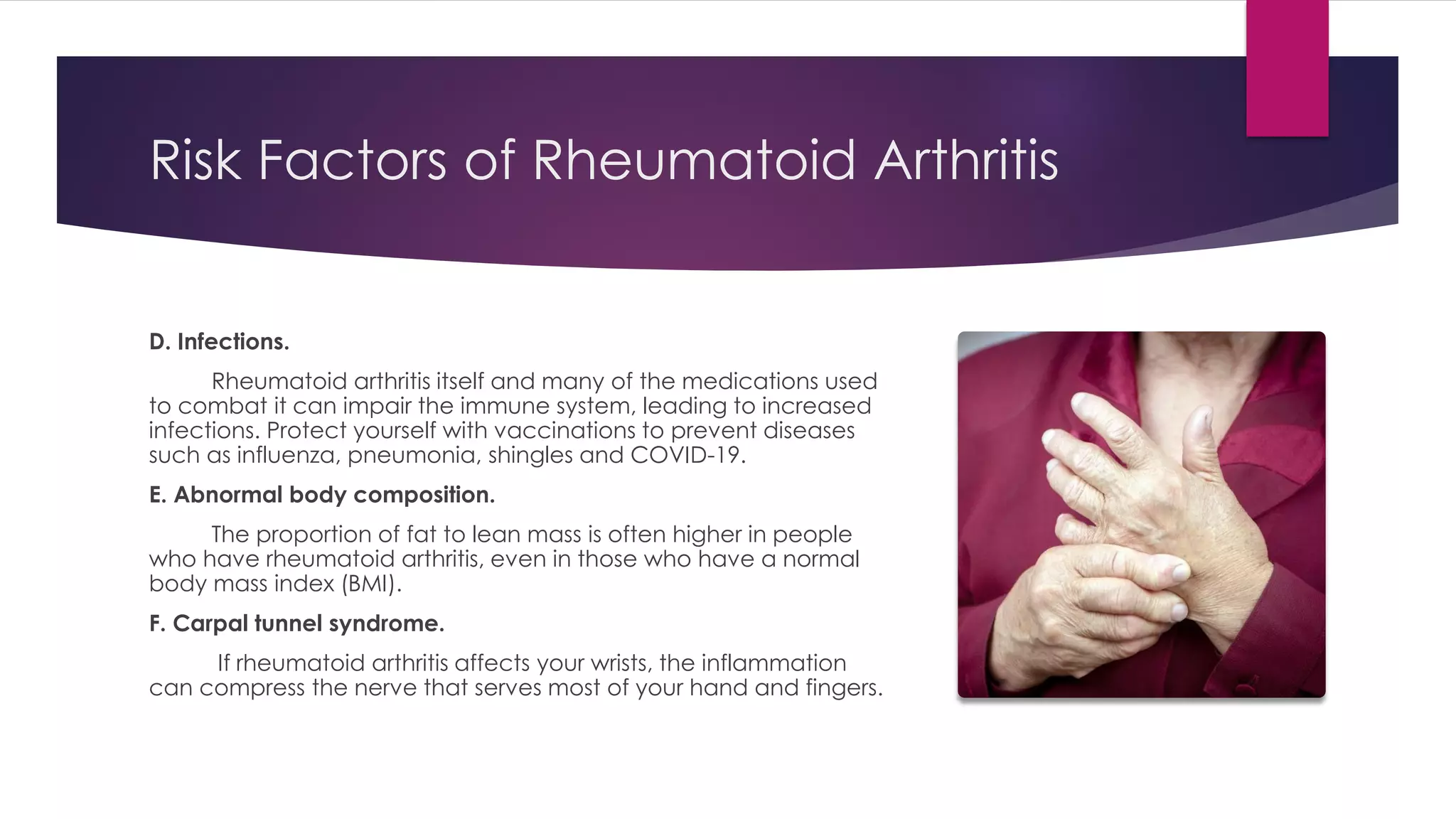 Risk Factors of Rheumatoid Arthritis

D. Infections.

Rheumatoid arthritis itself and many of the medications used to combat it can impair the immune system, leading to increased infections. Protect yourself with vaccinations to prevent diseases such as influenza, pneumonia, shingles and COVID-19.

E. Abnormal body composition.

The proportion of fat to lean mass is often higher in people who have rheumatoid arthritis, even in those who have a normal body mass index (BMI).

F. Carpal tunnel syndrome.

If rheumatoid arthritis affects your wrists, the inflammation can compress the nerve that serves most of your hand and fingers.